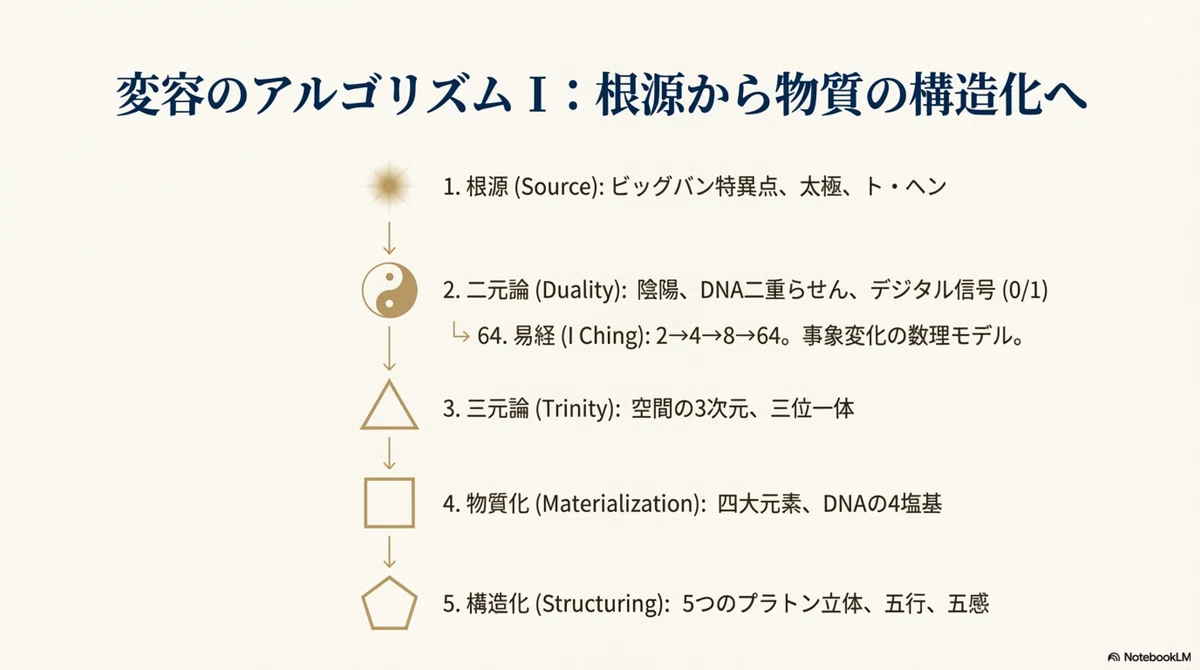 変容のアルゴリズム I：根源から物質の構造化へ

1. 根源 (Source): ビッグバン特異点、太極、ト・ヘン

2. 二元論 (Duality): 陰陽、DNA二重らせん、デジタル信号 (0/1)

↳ 64. 易経 (I Ching): 2→4→8→64。事象変化の数理モデル。

3. 三元論 (Trinity): 空間の3次元、三位一体

4. 物質化 (Materialization): 四大元素、DNAの4塩基

5. 構造化 (Structuring): 5つのプラトン立体、五行、五感

NotebookLM